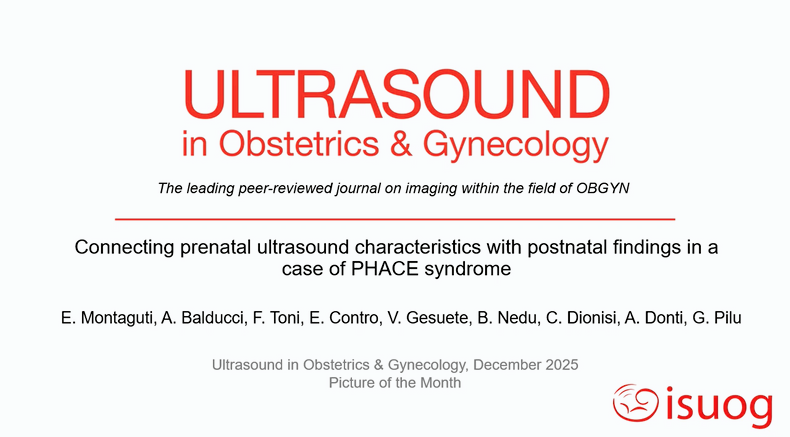 ULTRASOUND
in Obstetrics & Gynecology

The leading peer-reviewed journal on imaging within the field of OBGYN

Connecting prenatal ultrasound characteristics with postnatal findings in a case of PHACE syndrome

E. Montaguti, A. Balducci, F. Toni, E. Contro, V. Gesuete, B. Nedu, C. Dionisi, A. Donti, G. Pilu

Ultrasound in Obstetrics & Gynecology, December 2025
Picture of the Month

isuog